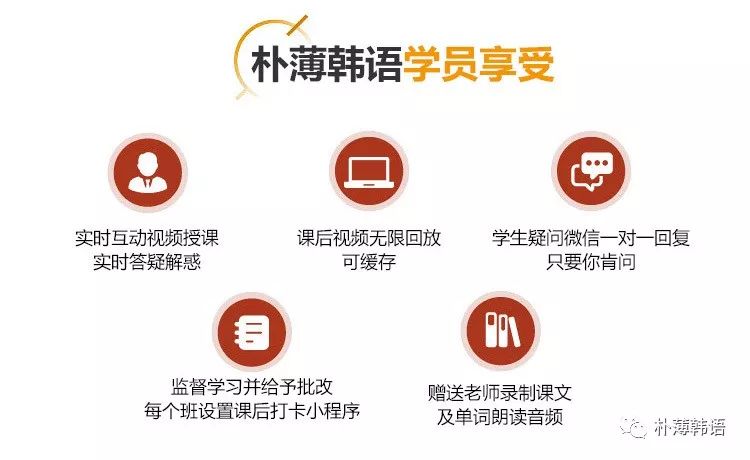 朴薄韩语学员享受

实时互动视频授课
实时答疑解惑

课后视频无限回放
可缓存

学生疑问微信一对一回复
只要你肯问

监督学习并给予批改
每个班设置课后打卡小程序

赠送老师录制课文
及单词朗读音频

朴薄韩语